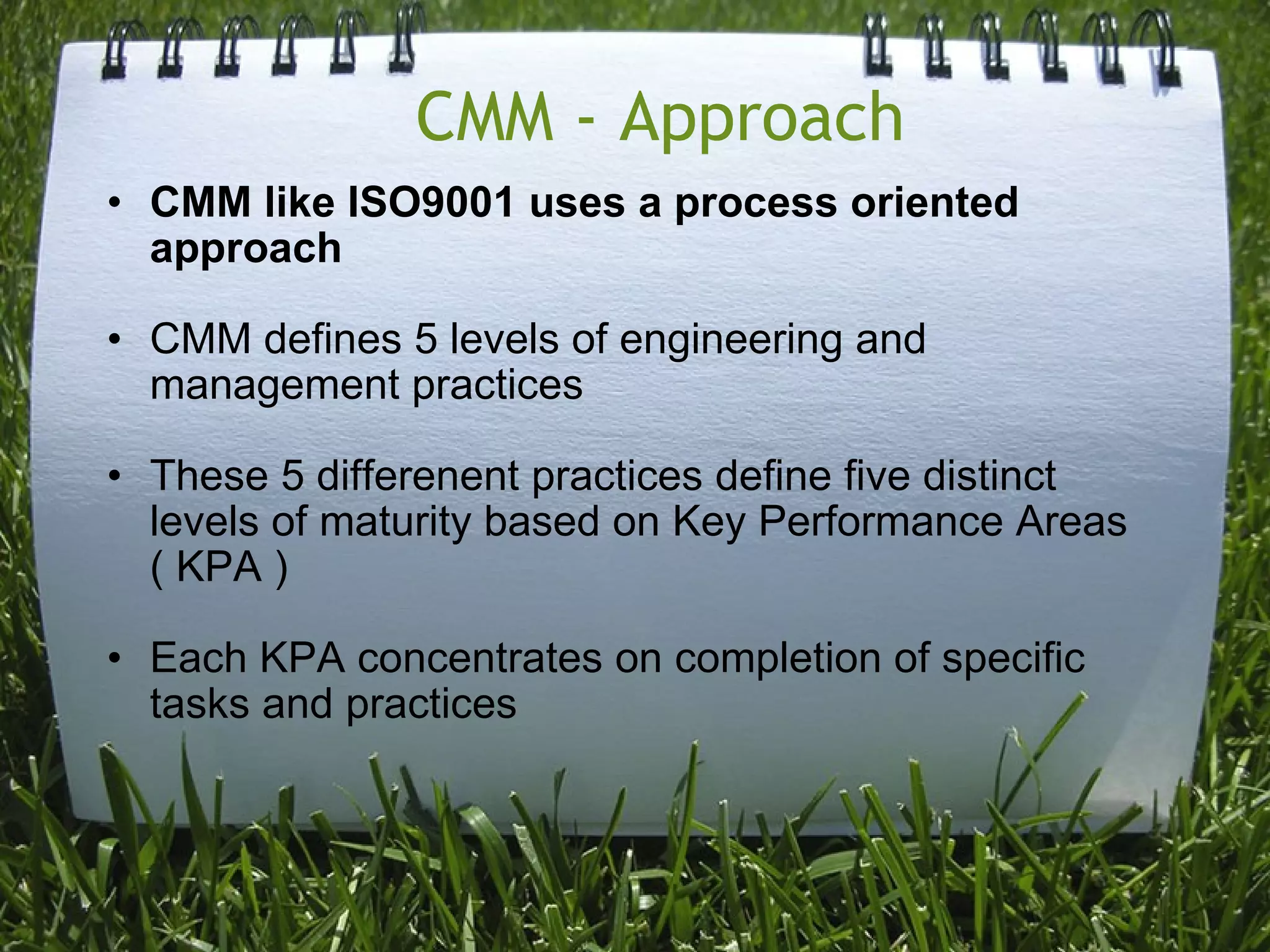 CMM - Approach

• CMM like ISO9001 uses a process oriented approach

• CMM defines 5 levels of engineering and management practices

• These 5 differenent practices define five distinct levels of maturity based on Key Performance Areas ( KPA )

• Each KPA concentrates on completion of specific tasks and practices